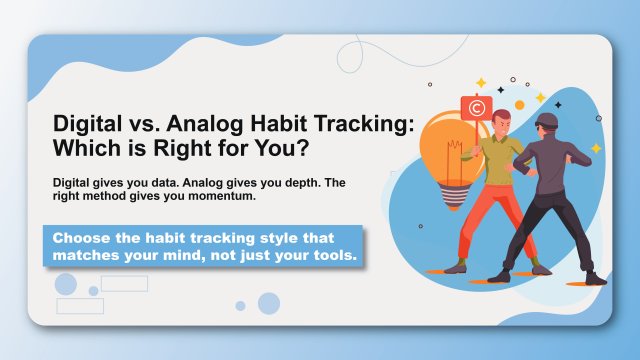 Digital vs. Analog Habit Tracking: Which is Right for You?

Digital gives you data. Analog gives you depth. The right method gives you momentum.

Choose the habit tracking style that matches your mind, not just your tools.

©